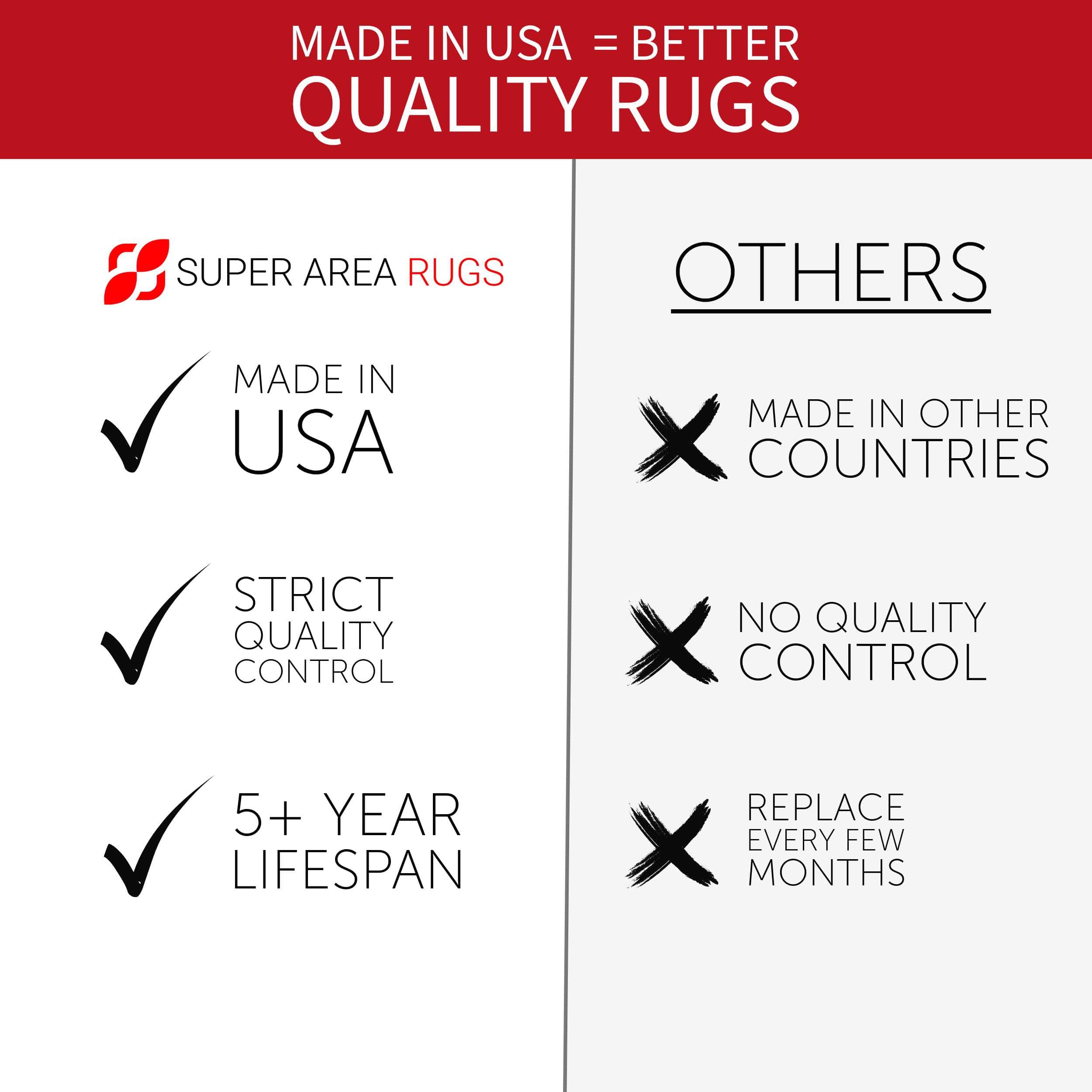 MADE IN USA = BETTER
QUALITY RUGS

SUPER AREA RUGS

MADE IN USA

STRICT QUALITY CONTROL

5+ YEAR LIFESPAN

OTHERS

MADE IN OTHER COUNTRIES

NO QUALITY CONTROL

REPLACE EVERY FEW MONTHS